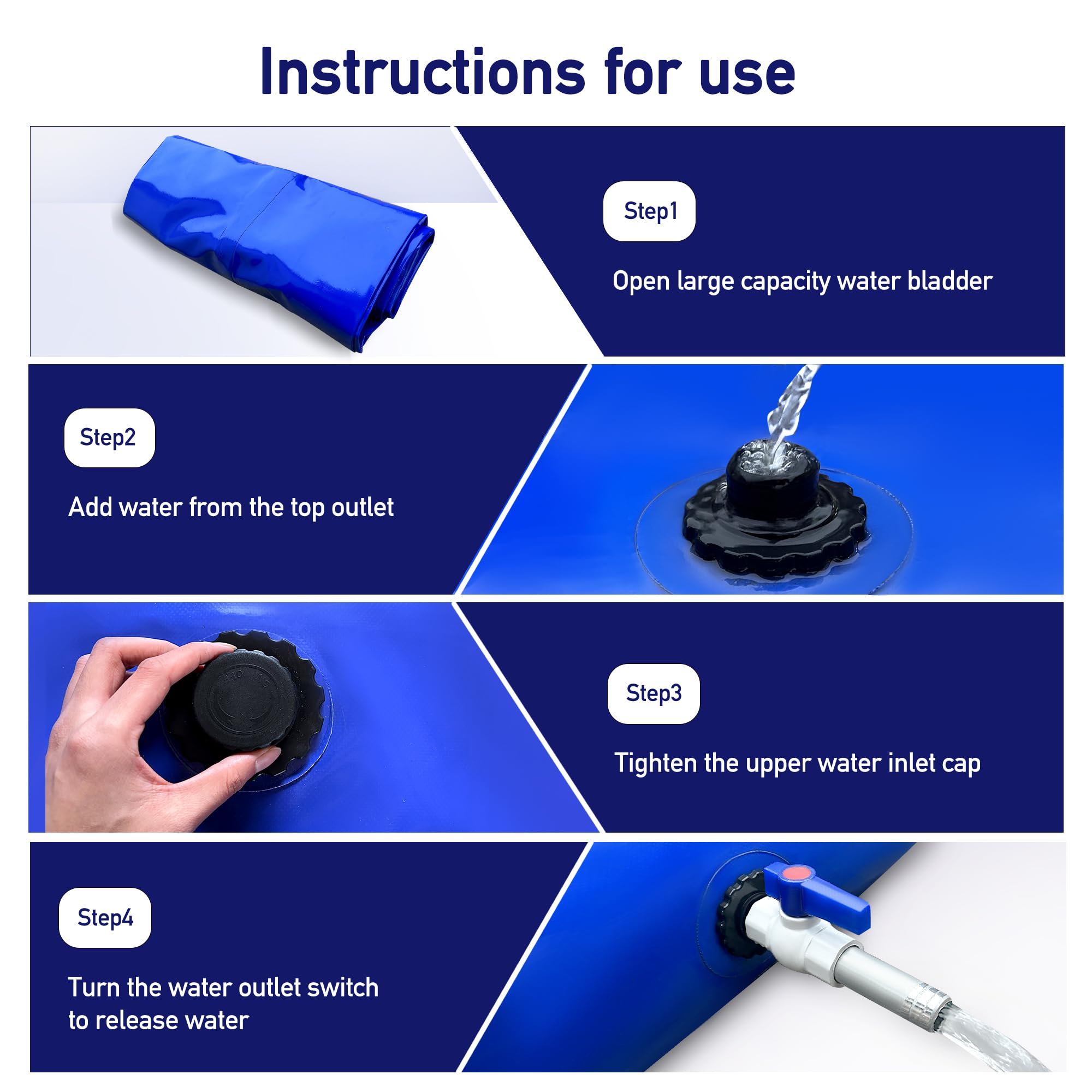 Instructions for use

Step1

Open large capacity water bladder

Step2

Add water from the top outlet

Step3

Tighten the upper water inlet cap

Step4

Turn the water outlet switch to release water